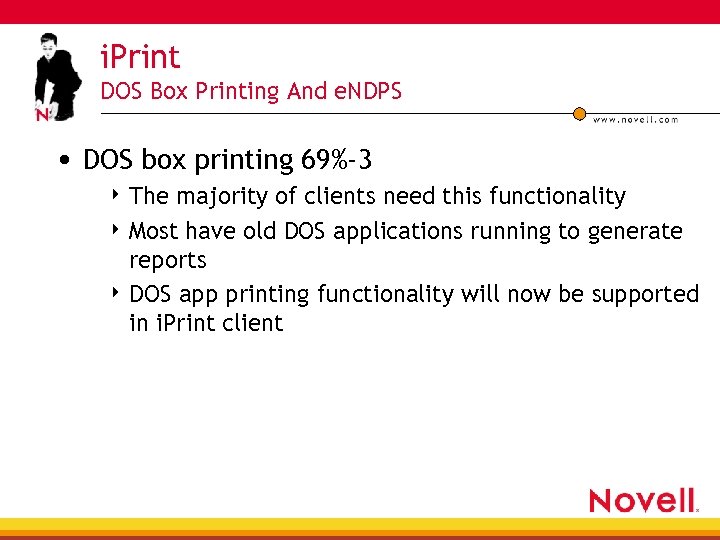 N

iPrint
DOS Box Printing And eNDPS

www.novell.com

• DOS box printing 69%-3
 ‣ The majority of clients need this functionality
 ‣ Most have old DOS applications running to generate reports
 ‣ DOS app printing functionality will now be supported in iPrint client

Novell.